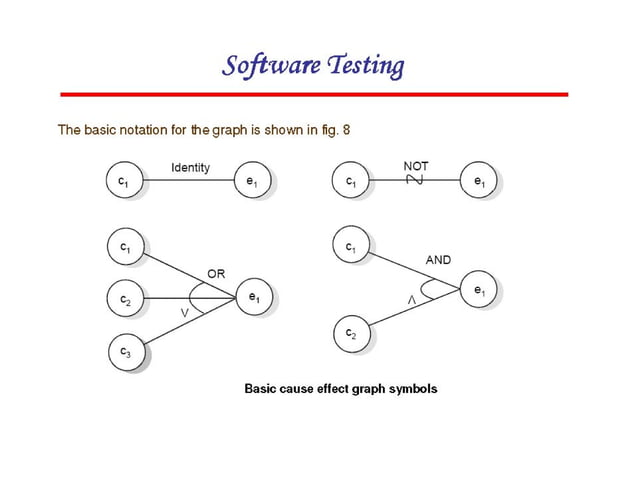 Software Testing

The basic notation for the graph is shown in fig. 8

$c_1$ Identity $e_1$

$c_1$ NOT $\sim$ $e_1$

$c_1$
$c_2$
$c_3$
OR
$\vee$
$e_1$

$c_1$
$c_2$
AND
$\wedge$
$e_1$

Basic cause effect graph symbols